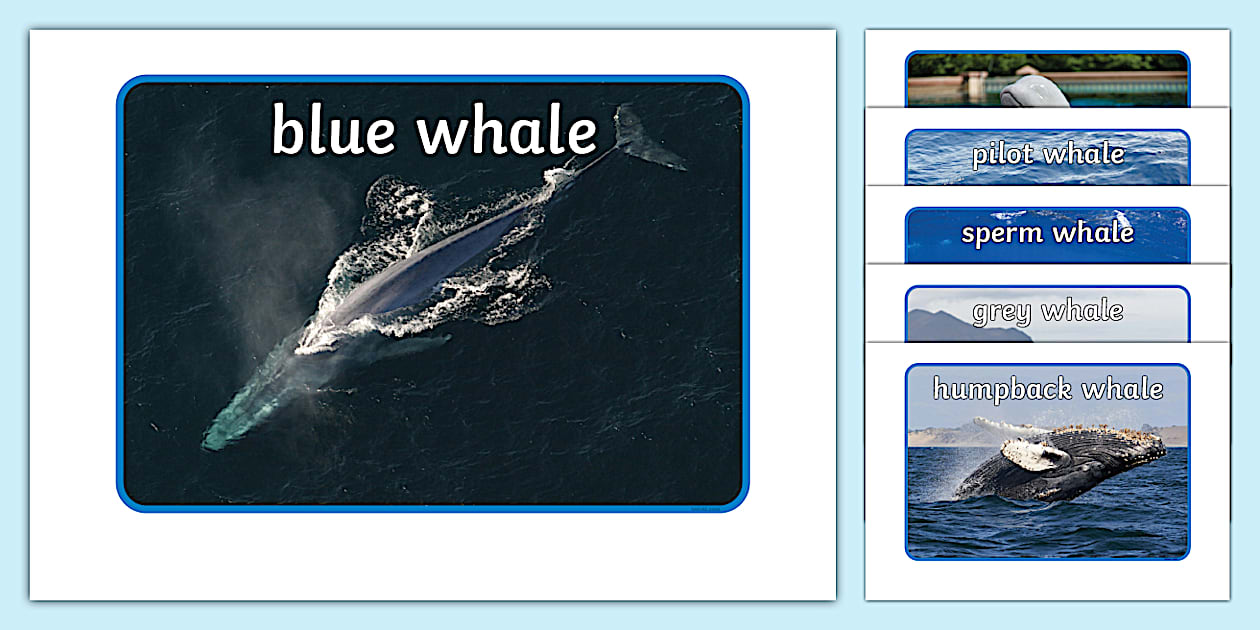 blue whale

pilot whale

sperm whale

grey whale

humpback whale